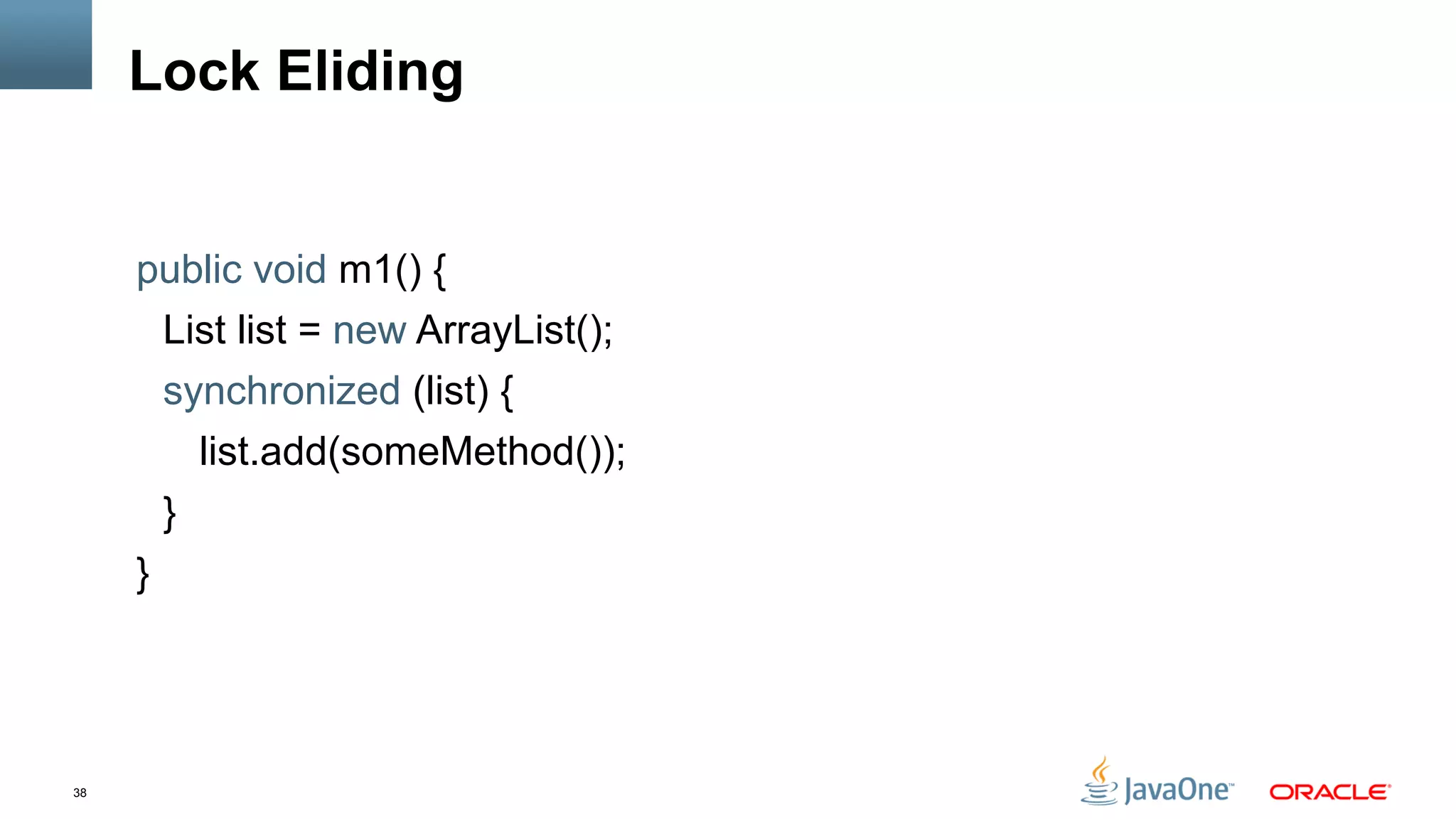 Lock Eliding

public void m1() {
  List list = new ArrayList();
  synchronized (list) {
    list.add(someMethod());
  }
}

38

JavaOne™ ORACLE®